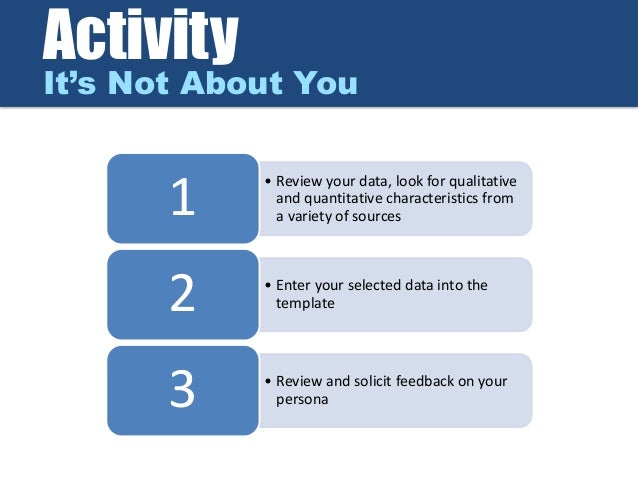 Activity
It's Not About You

1

• Review your data, look for qualitative and quantitative characteristics from a variety of sources

2

• Enter your selected data into the template

3

• Review and solicit feedback on your persona